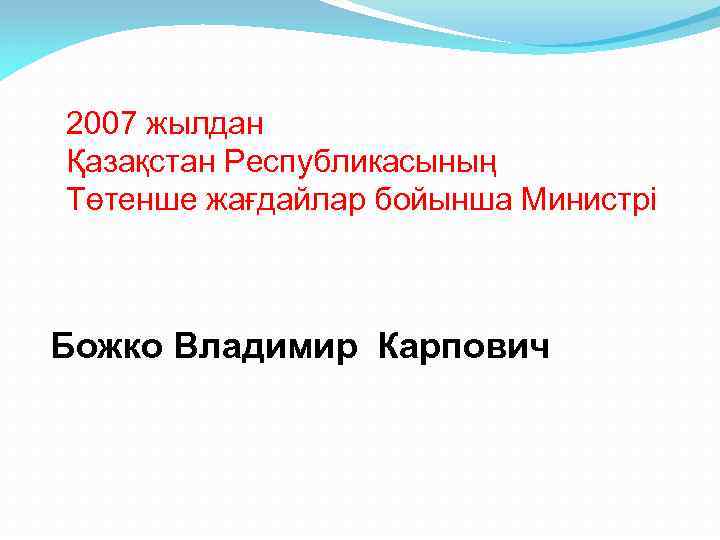 2007 жылдан
Қазақстан Республикасының
Төтенше жағдайлар бойынша Министрі

Божко Владимир Карпович